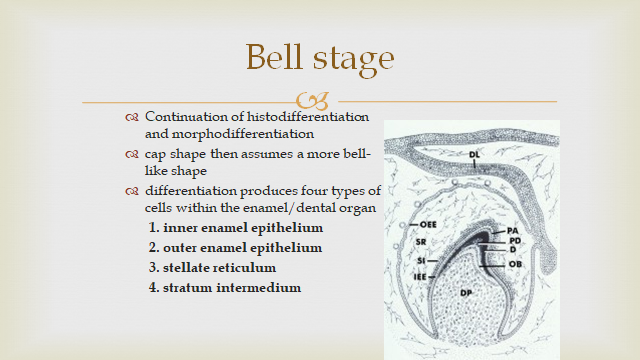 Bell stage

Continuation of histodifferentiation and morphodifferentiation

cap shape then assumes a more bell-like shape

differentiation produces four types of cells within the enamel/dental organ

1. inner enamel epithelium
2. outer enamel epithelium
3. stellate reticulum
4. stratum intermedium

DL
OEE
SR
SI
IEE
PA
PD
D
OB
DP